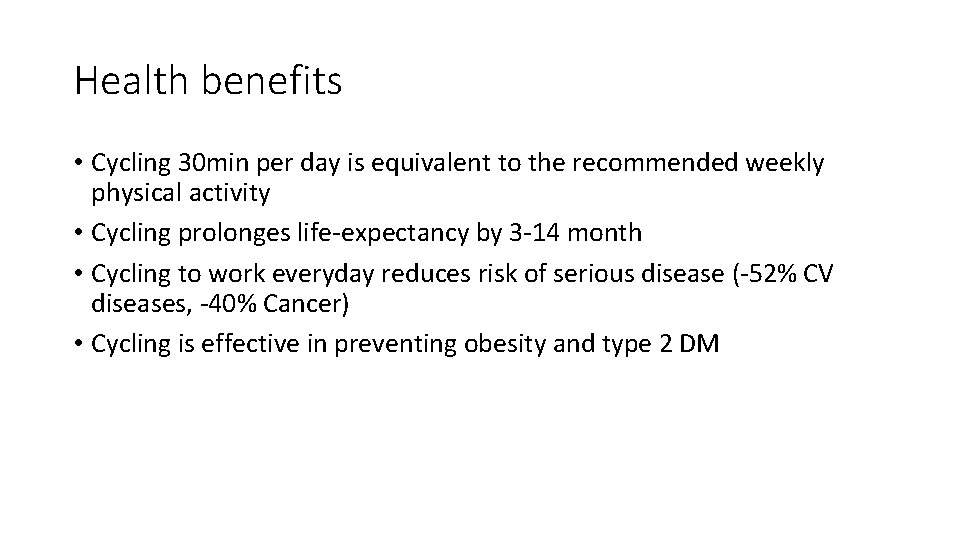 Health benefits

• Cycling 30min per day is equivalent to the recommended weekly physical activity
• Cycling prolonges life-expectancy by 3-14 month
• Cycling to work everyday reduces risk of serious disease (-52% CV diseases, -40% Cancer)
• Cycling is effective in preventing obesity and type 2 DM